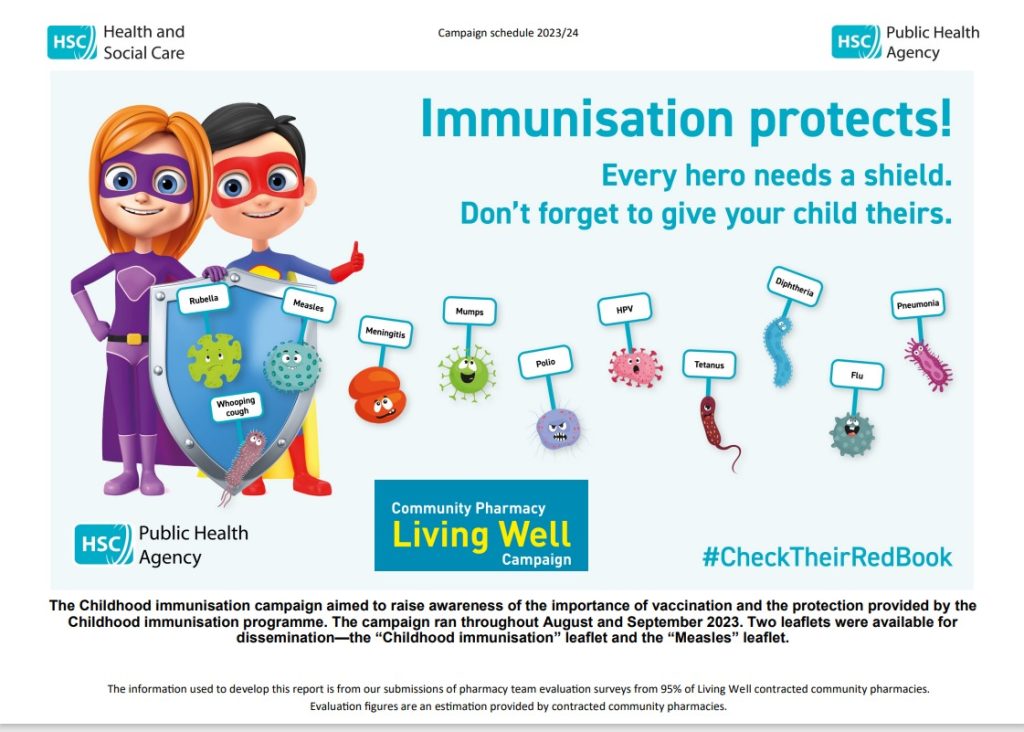 HSC Health and Social Care

Campaign schedule 2023/24

HSC Public Health Agency

Immunisation protects!

Every hero needs a shield. Don't forget to give your child theirs.

Rubella

Measles

Whooping cough

Meningitis

Mumps

Polio

HPV

Tetanus

Diphtheria

Flu

Pneumonia

HSC Public Health Agency

Community Pharmacy Living Well Campaign

#CheckTheirRedBook

The Childhood immunisation campaign aimed to raise awareness of the importance of vaccination and the protection provided by the Childhood immunisation programme. The campaign ran throughout August and September 2023. Two leaflets were available for dissemination—the "Childhood immunisation" leaflet and the "Measles" leaflet.

The information used to develop this report is from our submissions of pharmacy team evaluation surveys from 95% of Living Well contracted community pharmacies. Evaluation figures are an estimation provided by contracted community pharmacies.